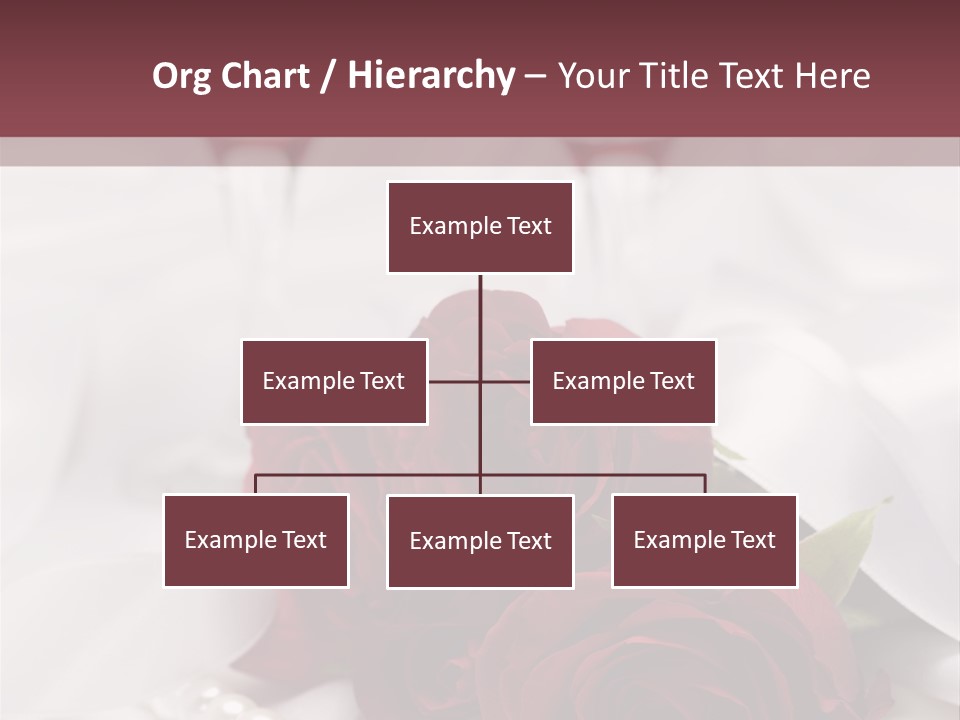 Org Chart / Hierarchy – Your Title Text Here

Example Text

Example Text

Example Text

Example Text

Example Text

Example Text